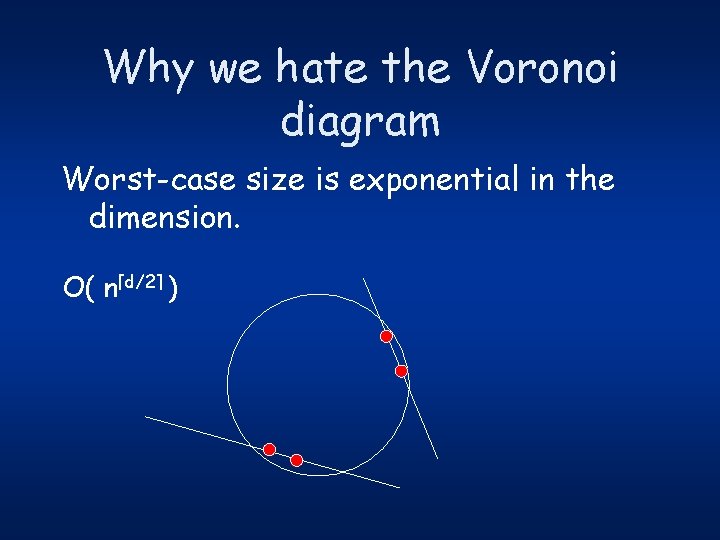 Why we hate the Voronoi diagram

Worst-case size is exponential in the dimension.

$O( n^{\lceil d/2 \rceil})$